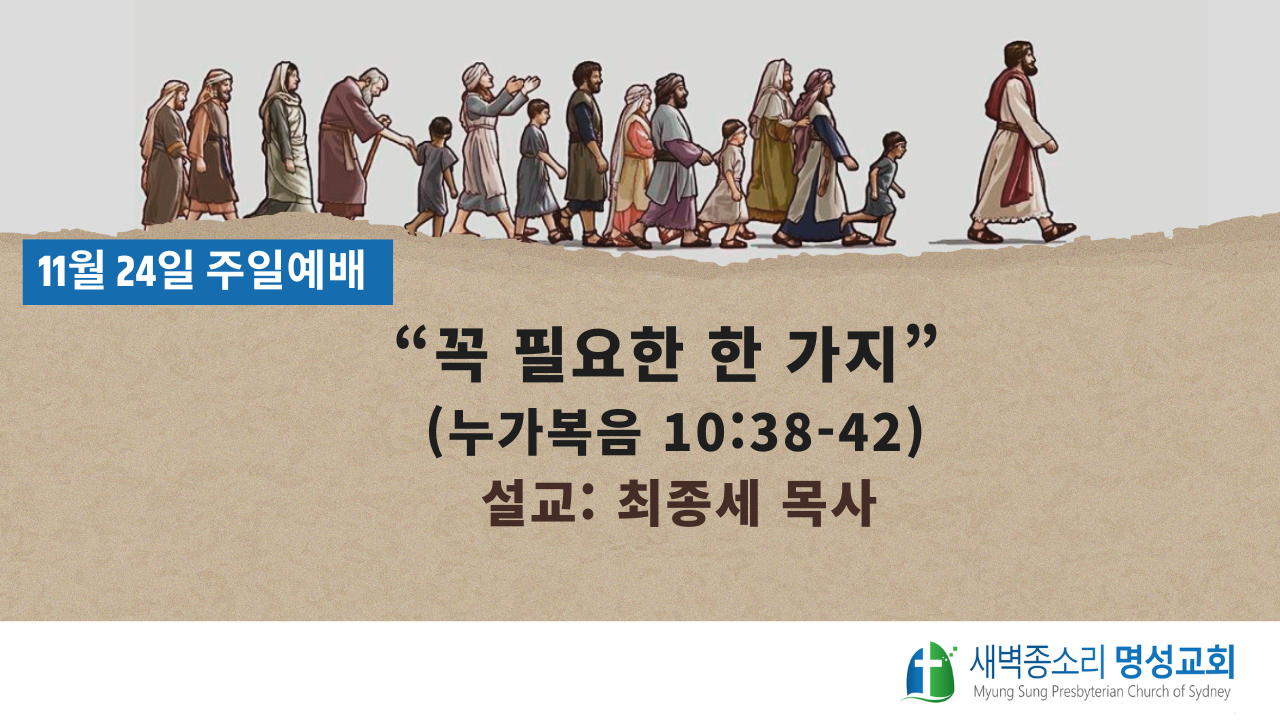 11월 24일 주일예배

“꼭 필요한 한 가지”

(누가복음 10:38-42)

설교: 최종세 목사

새벽종소리 명성교회
Myung Sung Presbyterian Church of Sydney